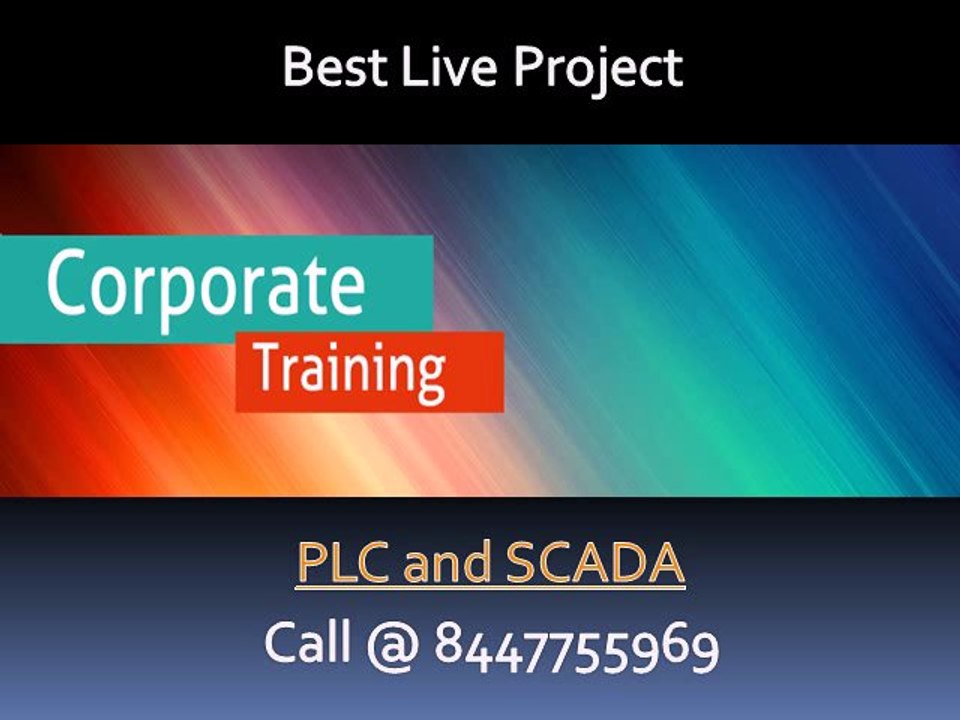 Best Live Project

Corporate
Training

PLC and SCADA
Call @ 8447755969